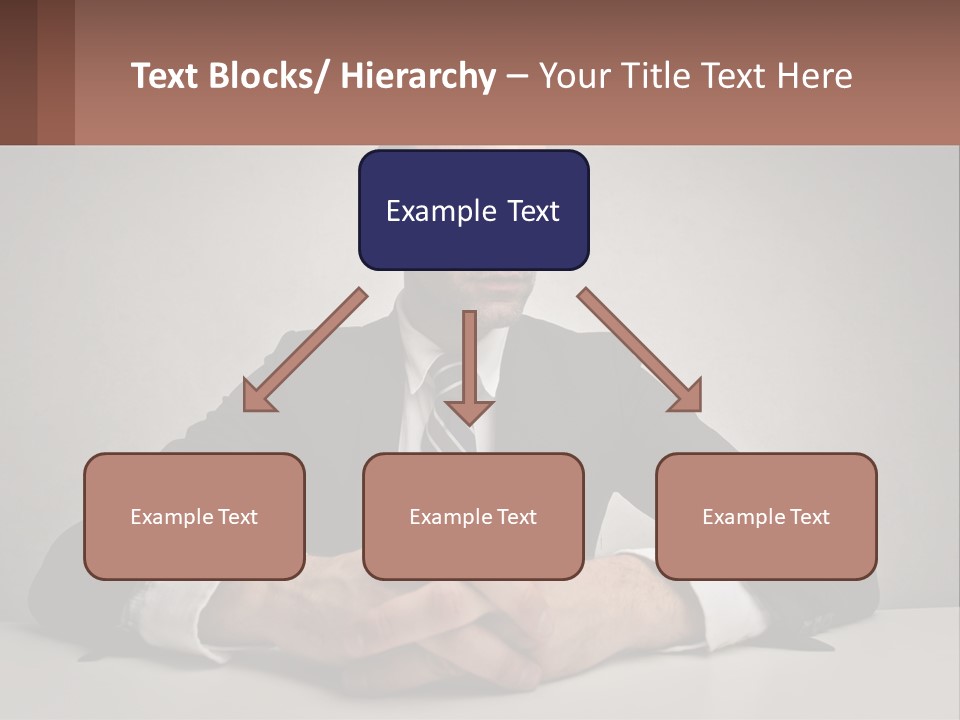 Text Blocks/ Hierarchy – Your Title Text Here

Example Text

Example Text

Example Text

Example Text